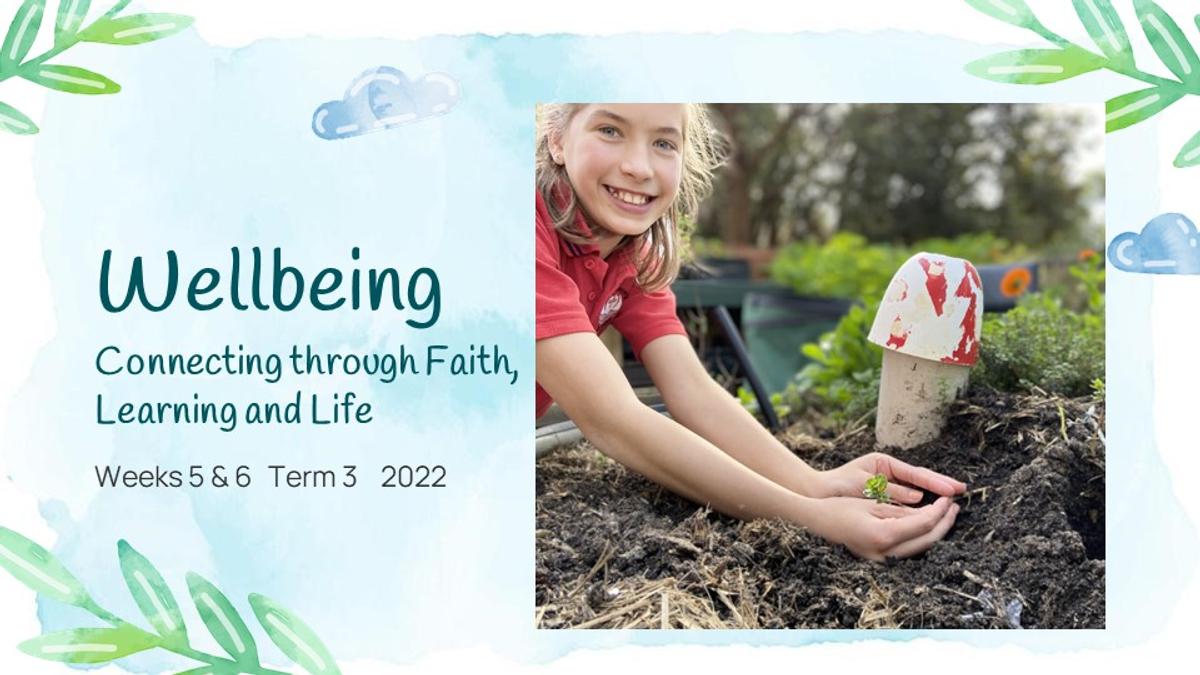 Wellbeing

Connecting through Faith, Learning and Life

Weeks 5 & 6 Term 3 2022